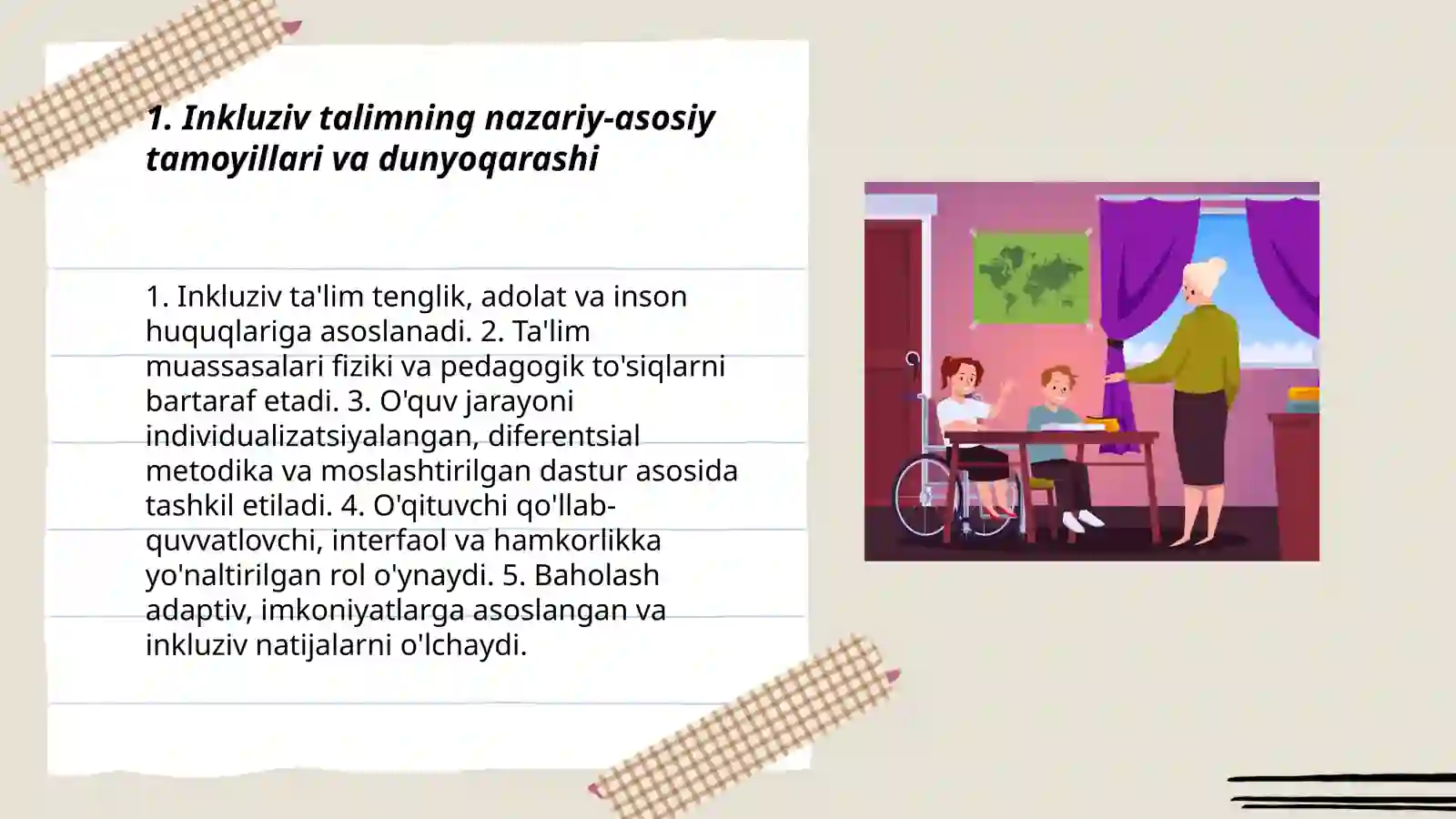 1. Inkluziv talimning nazariy-asosiy tamoyillari va dunyoqarashi

1. Inkluziv ta'lim tenglik, adolat va inson huquqlariga asoslanadi. 2. Ta'lim muassasalari fiziki va pedagogik to'siqlarni bartaraf etadi. 3. O'quv jarayoni individualizatsiyalangan, diferentsial metodika va moslashtirilgan dastur asosida tashkil etiladi. 4. O'qituvchi qo'llab-quvvatlovchi, interfaol va hamkorlikka yo'naltirilgan rol o'ynaydi. 5. Baholash adaptiv, imkoniyatlarga asoslangan va inkluziv natijalarni o'lchaydi.